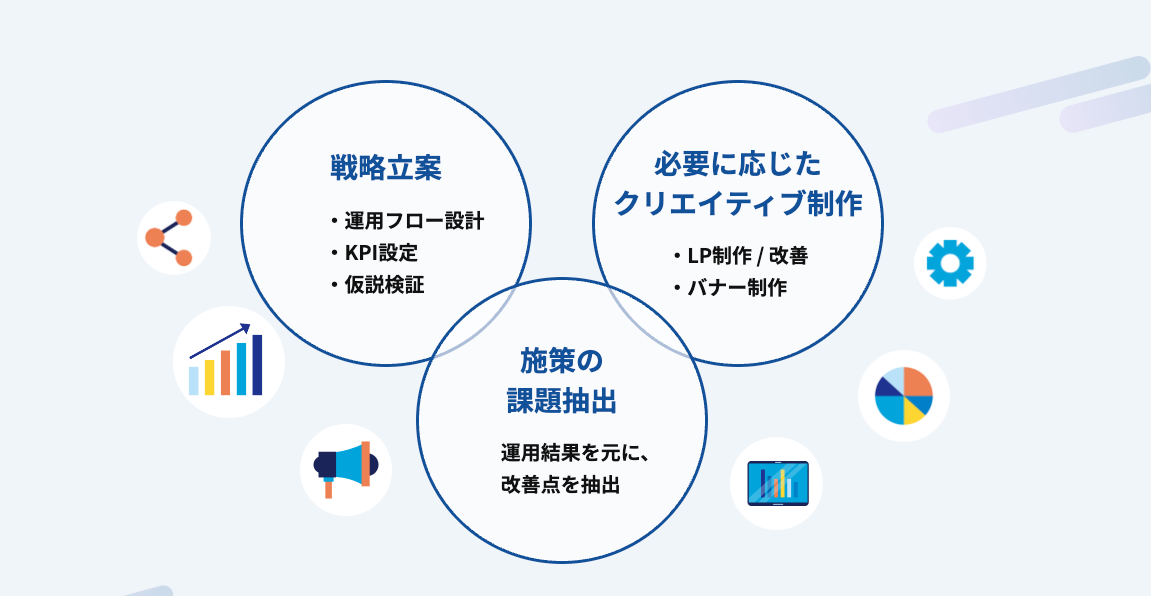 戦略立案

・運用フロー設計
・KPI設定
・仮説検証

必要に応じた
クリエイティブ制作

・LP制作 / 改善
・バナー制作

施策の
課題抽出

運用結果を元に、
改善点を抽出